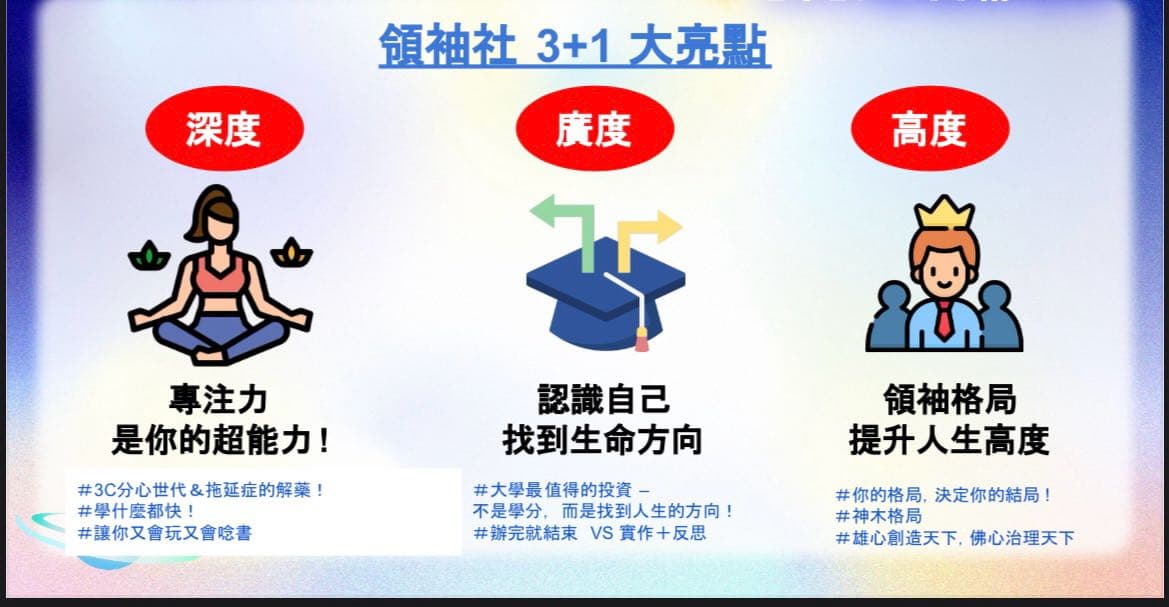 領袖社 3+1 大亮點

深度

專注力
是你的超能力！

#3C分心世代＆拖延症的解藥！
#學什麼都快！
#讓你又會玩又會唸書

廣度

認識自己
找到生命方向

#大學最值得的投資 –
不是學分，而是找到人生的方向！
#辦完就結束 VS 實作＋反思

高度

領袖格局
提升人生高度

#你的格局，決定你的結局！
#神木格局
#雄心創造天下，佛心治理天下